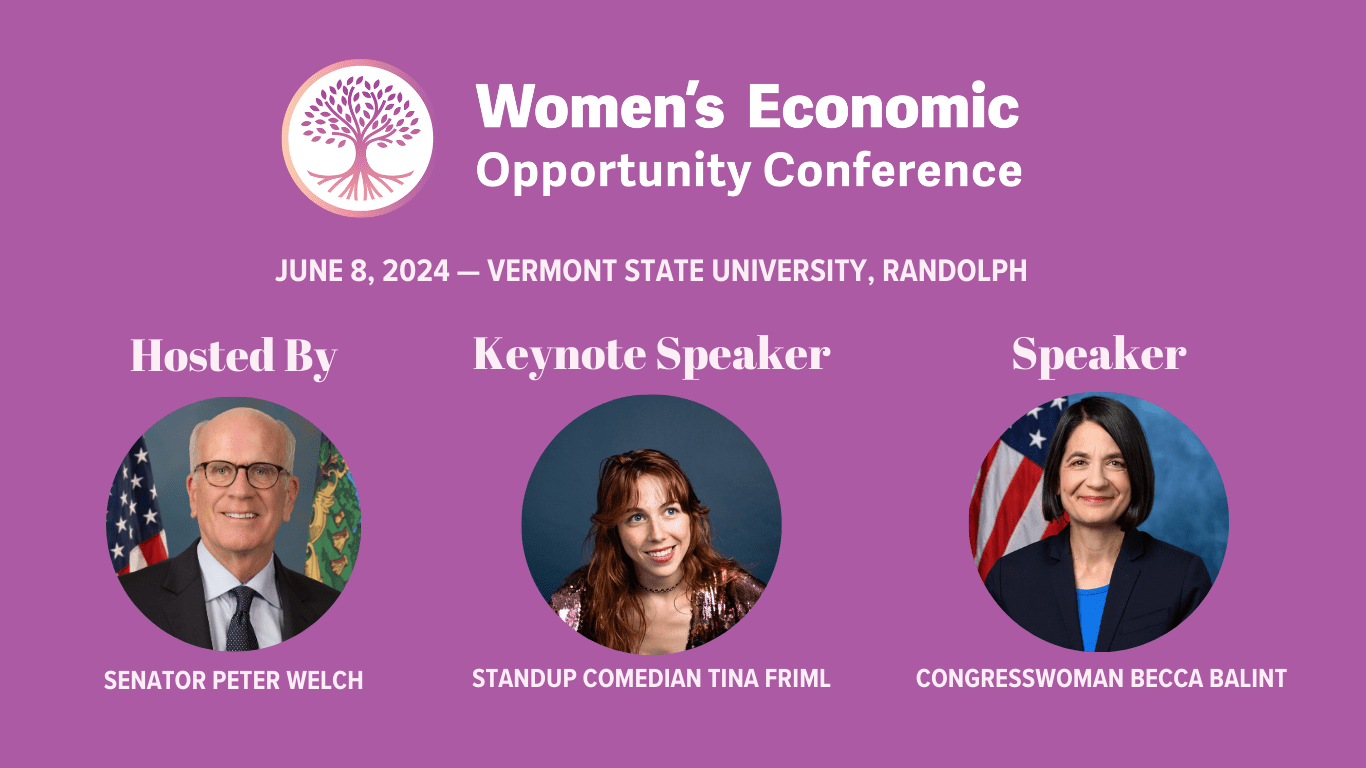 Women's Economic Opportunity Conference

JUNE 8, 2024 — VERMONT STATE UNIVERSITY, RANDOLPH

Hosted By

SENATOR PETER WELCH

Keynote Speaker

STANDUP COMEDIAN TINA FRIML

Speaker

CONGRESSWOMAN BECCA BALINT